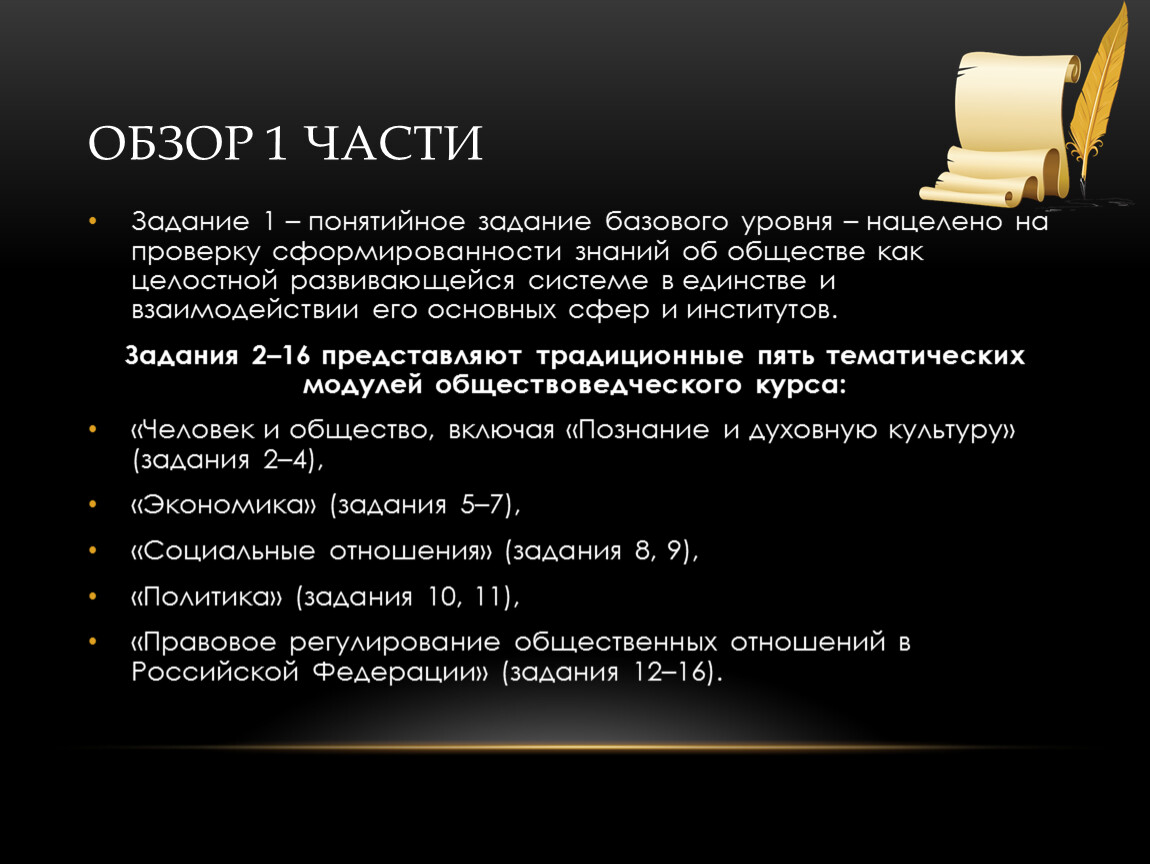 ОБЗОР 1 ЧАСТИ

• Задание 1 – понятийное задание базового уровня – нацелено на проверку сформированности знаний об обществе как целостной развивающейся системе в единстве и взаимодействии его основных сфер и институтов.

Задания 2–16 представляют традиционные пять тематических модулей обществоведческого курса:

• «Человек и общество, включая «Познание и духовную культуру» (задания 2–4),

• «Экономика» (задания 5–7),

• «Социальные отношения» (задания 8, 9),

• «Политика» (задания 10, 11),

• «Правовое регулирование общественных отношений в Российской Федерации» (задания 12–16).